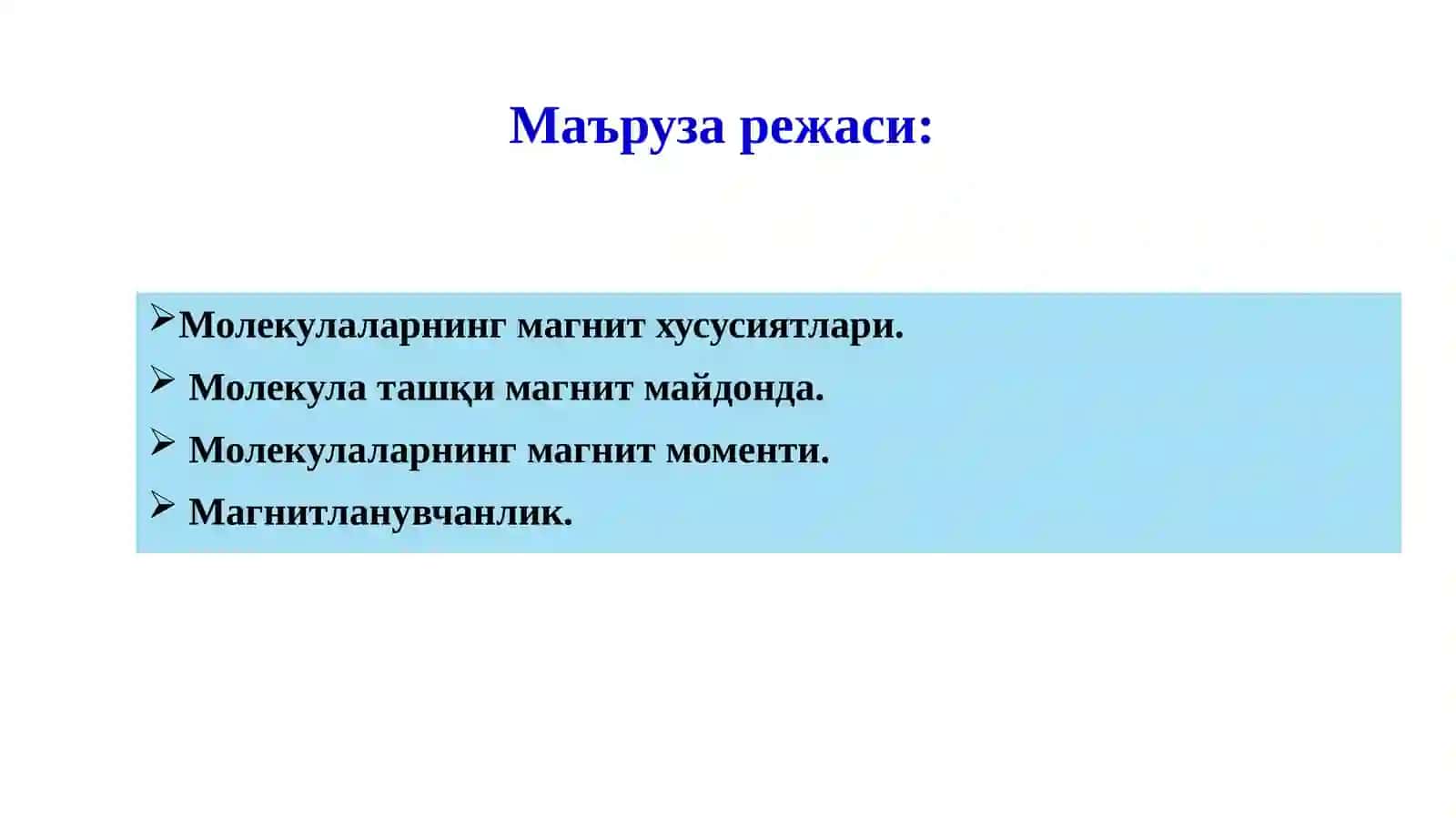 Маъруза режаси:

➢Молекулаларнинг магнит хусусиятлари.
➢ Молекула ташқи магнит майдонда.
➢ Молекулаларнинг магнит моменти.
➢ Магнитланувчанлик.